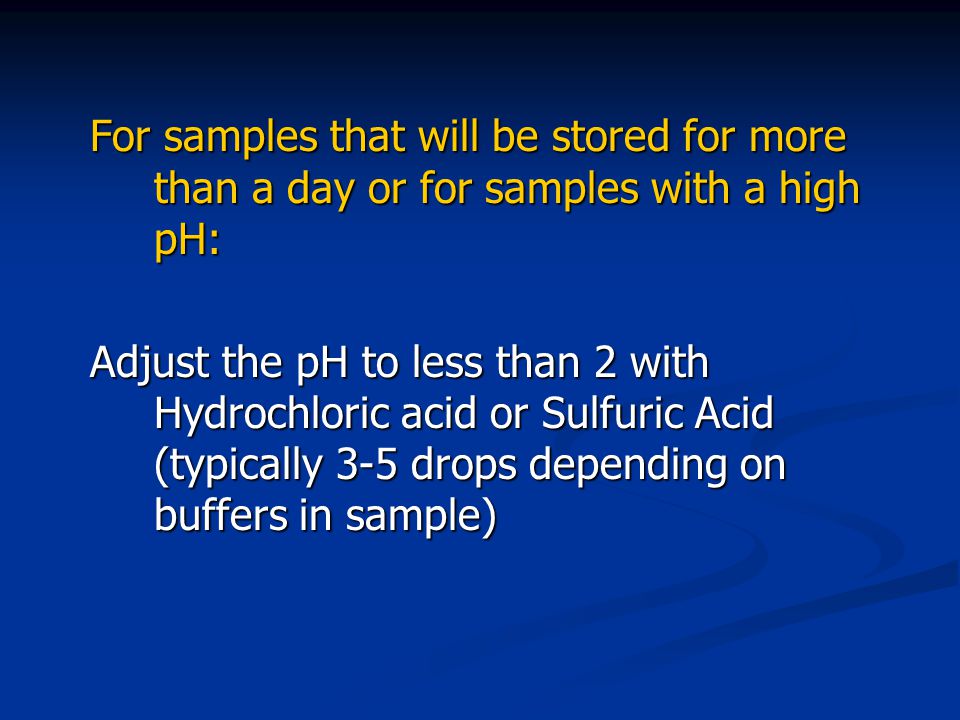 For samples that will be stored for more than a day or for samples with a high pH:

Adjust the pH to less than 2 with Hydrochloric acid or Sulfuric Acid (typically 3-5 drops depending on buffers in sample)